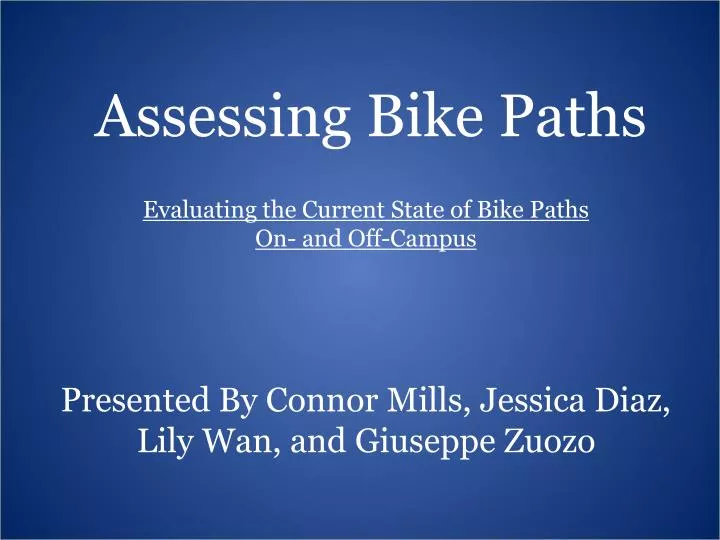 Assessing Bike Paths

Evaluating the Current State of Bike Paths On- and Off-Campus

Presented By Connor Mills, Jessica Diaz, Lily Wan, and Giuseppe Zuozo